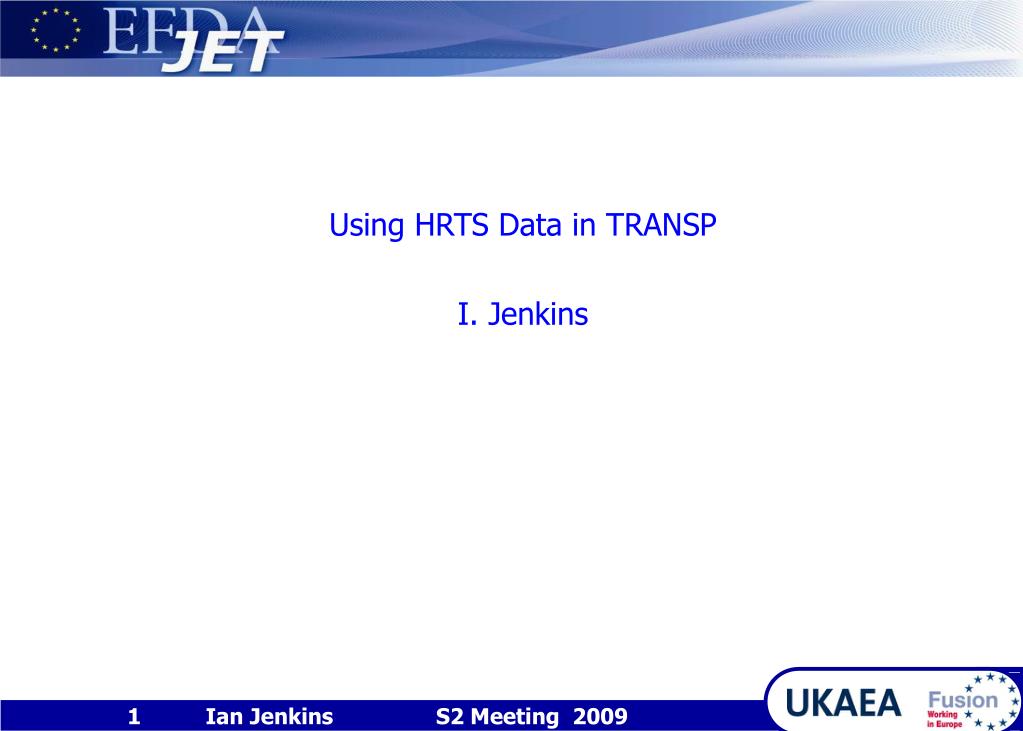 EFDA JET

Using HRTS Data in TRANSP

I. Jenkins

1 Ian Jenkins S2 Meeting 2009

UKAEA Fusion Working in Europe